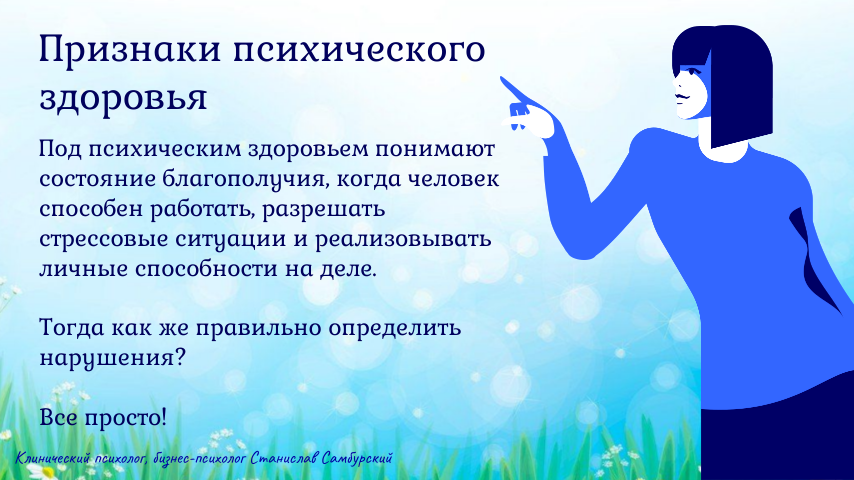 Признаки психического здоровья

Под психическим здоровьем понимают состояние благополучия, когда человек способен работать, разрешать стрессовые ситуации и реализовывать личные способности на деле.

Тогда как же правильно определить нарушения?

Все просто!

Клинический психолог, бизнес-психолог Станислав Самбурский